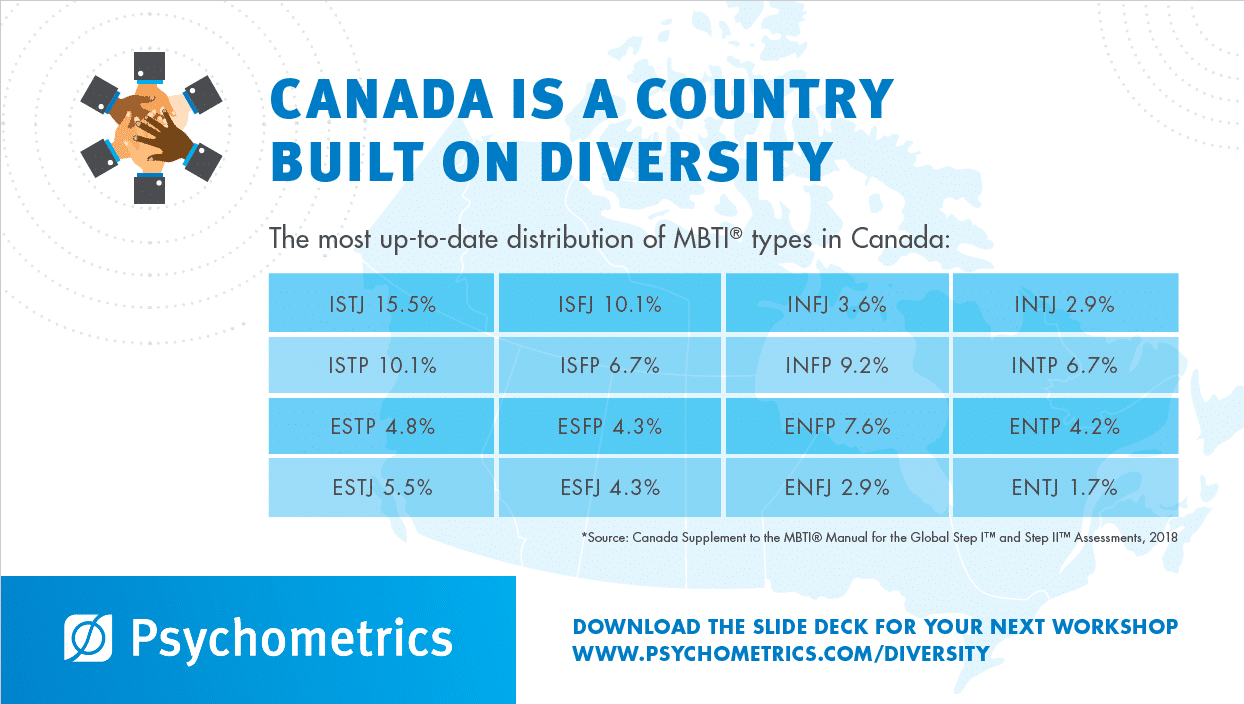 CANADA IS A COUNTRY BUILT ON DIVERSITY

The most up-to-date distribution of MBTI® types in Canada:

| ISTJ 15.5% | ISFJ 10.1% | INFJ 3.6% | INTJ 2.9% |
|---|---|---|---|
| ISTP 10.1% | ISFP 6.7% | INFP 9.2% | INTP 6.7% |
| ESTP 4.8% | ESFP 4.3% | ENFP 7.6% | ENTP 4.2% |
| ESTJ 5.5% | ESFJ 4.3% | ENFJ 2.9% | ENTJ 1.7% |

*Source: Canada Supplement to the MBTI® Manual for the Global Step I™ and Step II™ Assessments, 2018

Psychometrics

DOWNLOAD THE SLIDE DECK FOR YOUR NEXT WORKSHOP
WWW.PSYCHOMETRICS.COM/DIVERSITY